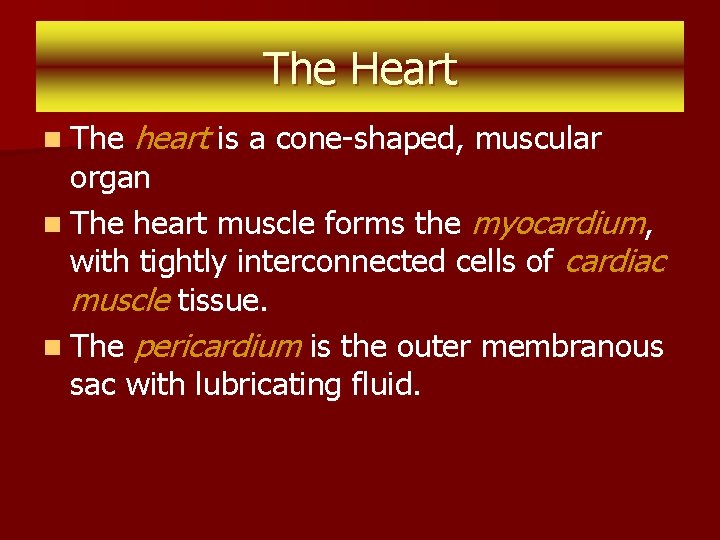 The Heart

- The heart is a cone-shaped, muscular organ
- The heart muscle forms the myocardium, with tightly interconnected cells of cardiac muscle tissue.
- The pericardium is the outer membranous sac with lubricating fluid.